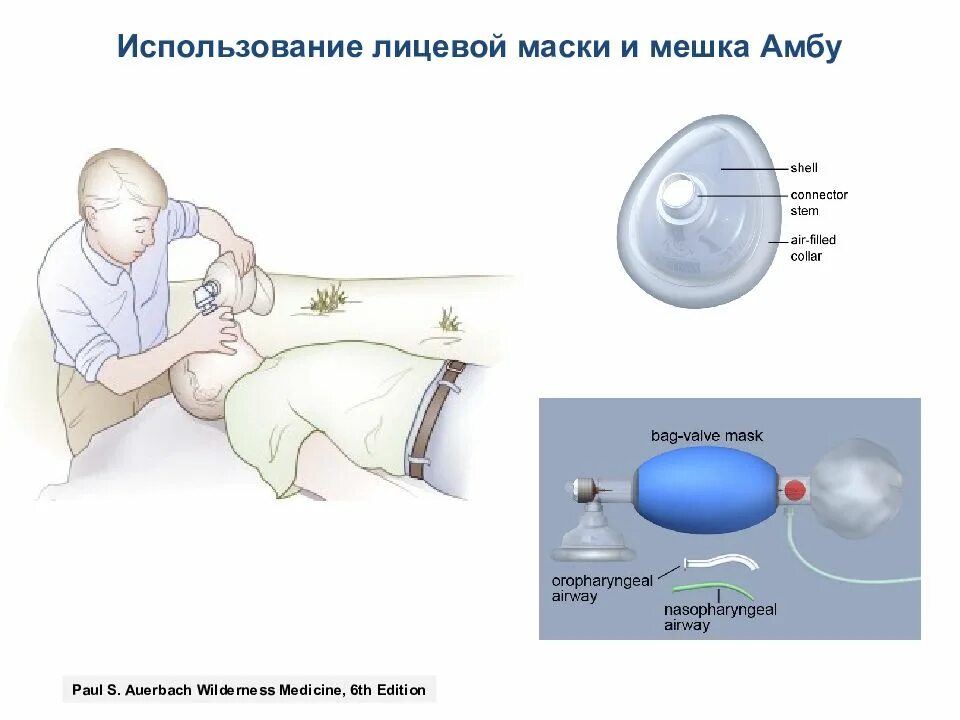 Использование лицевой маски и мешка Амбу

shell
connector stem
air-filled collar

bag-valve mask
oropharyngeal airway
nasopharyngeal airway

Paul S. Auerbach Wilderness Medicine, 6th Edition